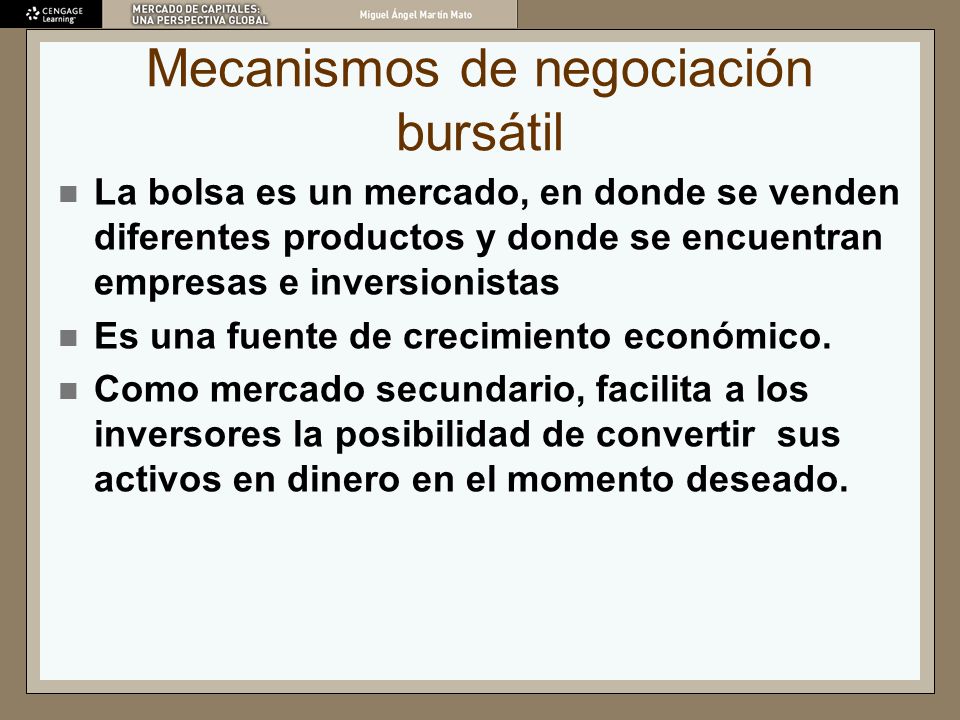 CENGAGE Learning

MERCADO DE CAPITALES: UNA PERSPECTIVA GLOBAL

Miguel Ángel Martín Mato

Mecanismos de negociación bursátil

La bolsa es un mercado, en donde se venden diferentes productos y donde se encuentran empresas e inversionistas

Es una fuente de crecimiento económico.

Como mercado secundario, facilita a los inversores la posibilidad de convertir sus activos en dinero en el momento deseado.